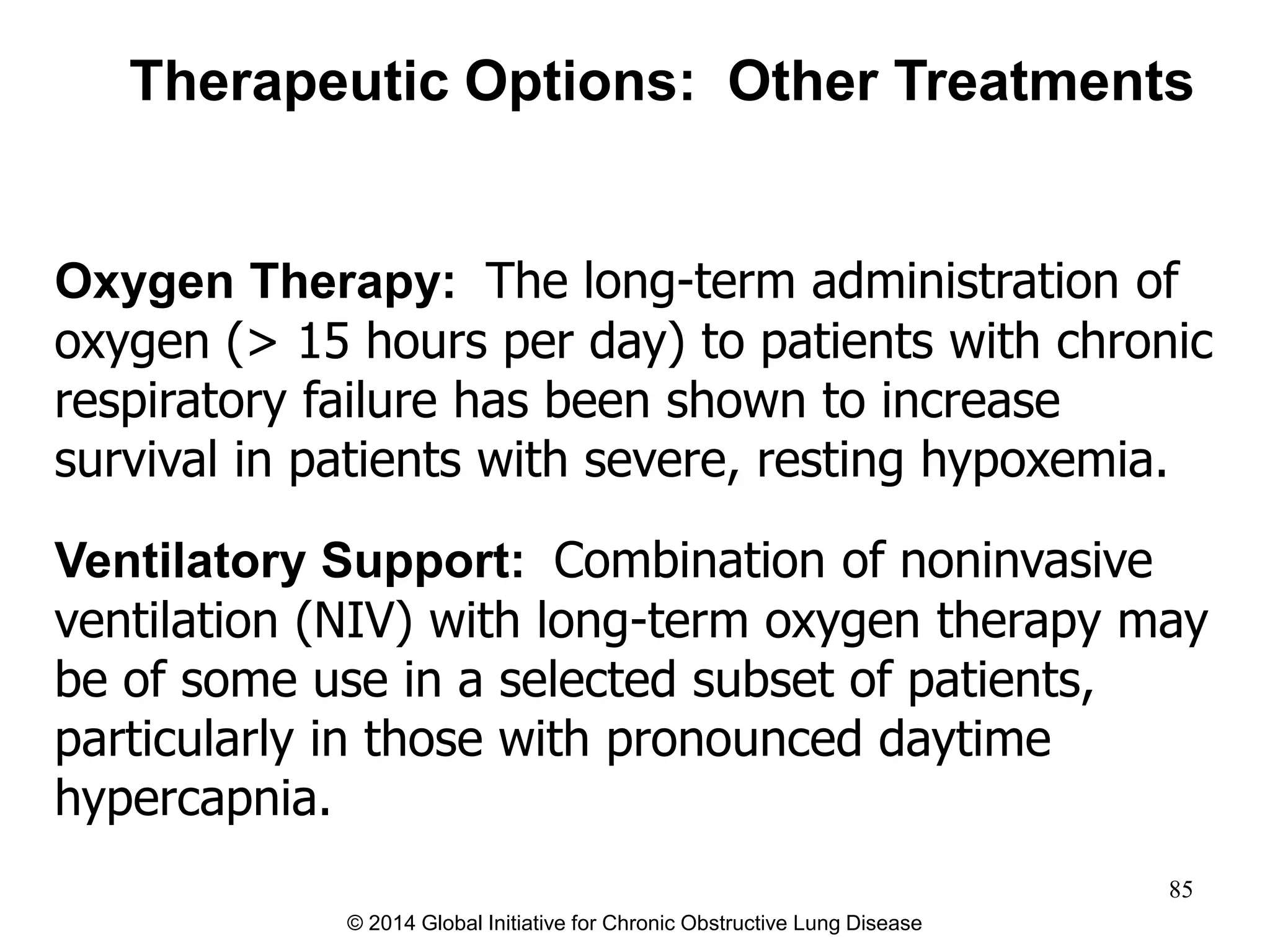 Therapeutic Options: Other Treatments

Oxygen Therapy: The long-term administration of oxygen (> 15 hours per day) to patients with chronic respiratory failure has been shown to increase survival in patients with severe, resting hypoxemia.

Ventilatory Support: Combination of noninvasive ventilation (NIV) with long-term oxygen therapy may be of some use in a selected subset of patients, particularly in those with pronounced daytime hypercapnia.

85

© 2014 Global Initiative for Chronic Obstructive Lung Disease